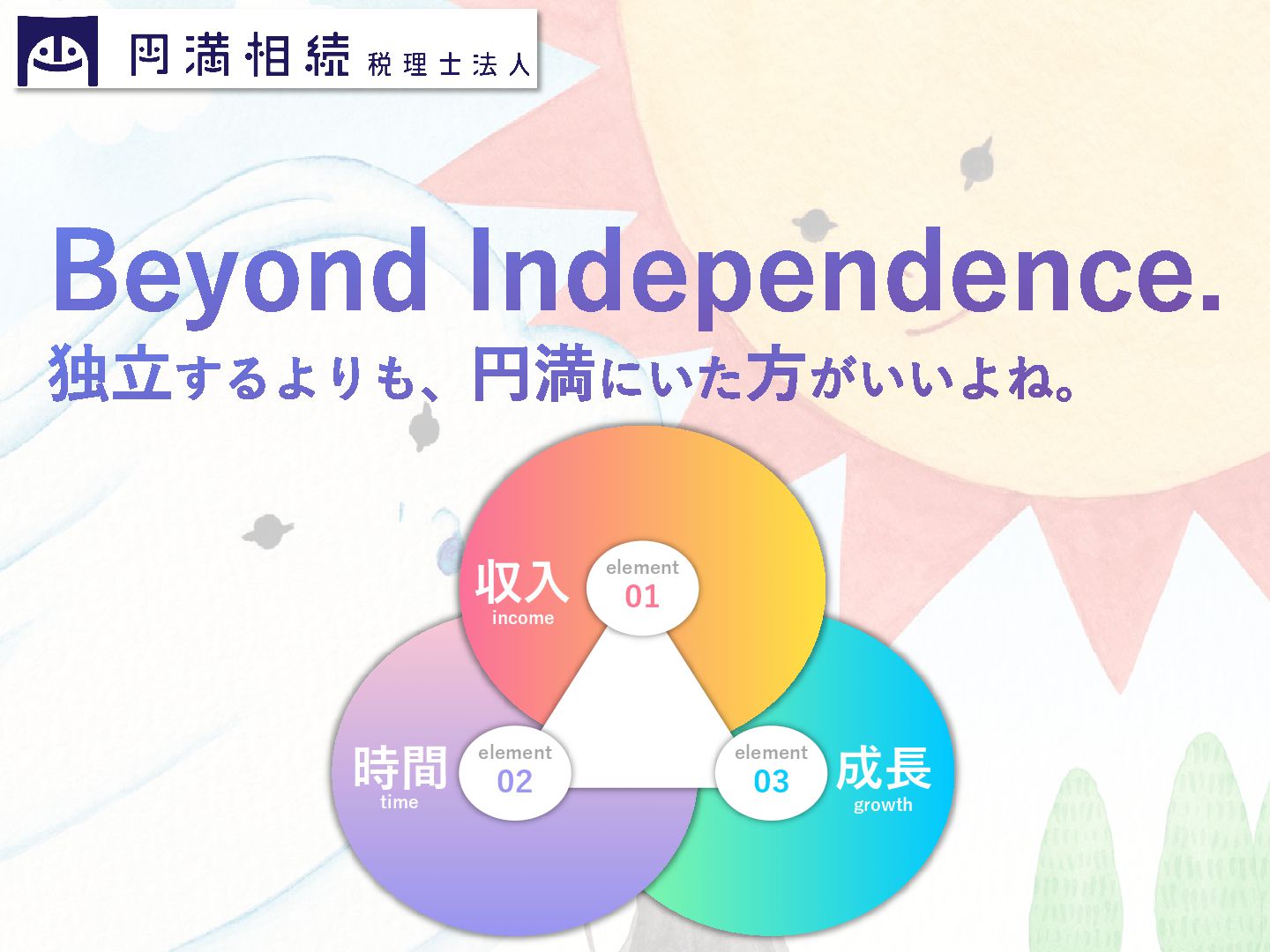 円満相続 税理士法人

Beyond Independence.

独立するよりも、円満にいた方がいいよね。

収入
income
element
01

時間
time
element
02

element
03
成長
growth